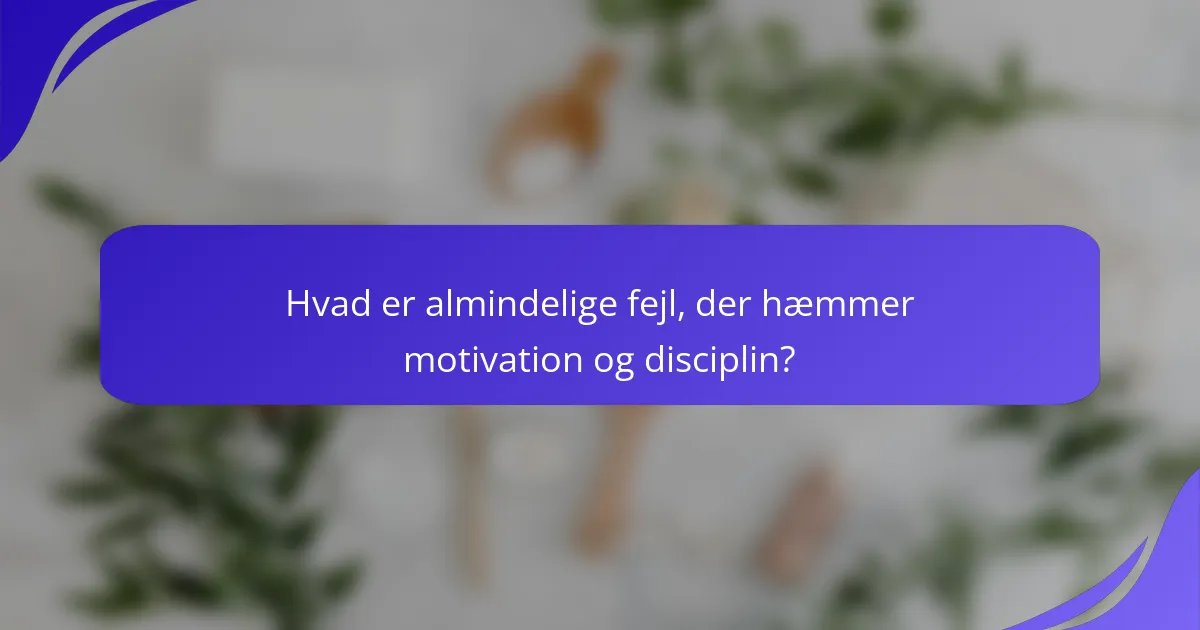 Hvad er almindelige fejl, der hæmmer motivation og disciplin?